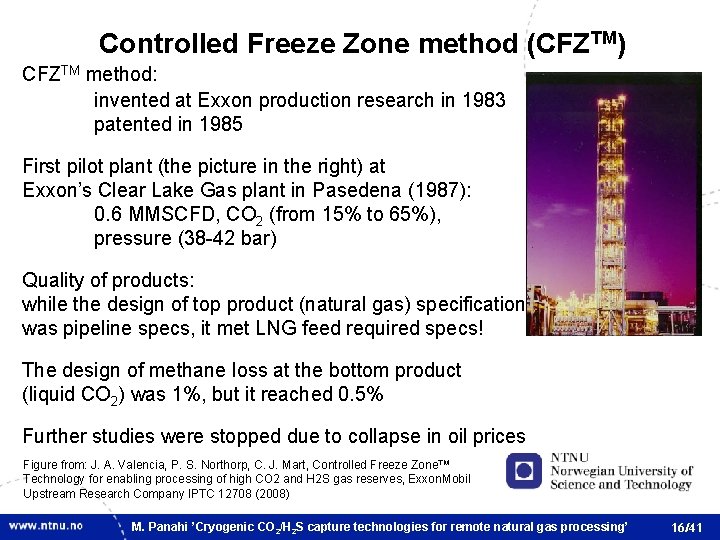 Controlled Freeze Zone method (CFZ$^{TM}$)

CFZ$^{TM}$ method:
invented at Exxon production research in 1983
patented in 1985

First pilot plant (the picture in the right) at Exxon's Clear Lake Gas plant in Pasedena (1987):
0.6 MMSCFD, $CO_2$ (from 15% to 65%),
pressure (38-42 bar)

Quality of products:
while the design of top product (natural gas) specification was pipeline specs, it met LNG feed required specs!

The design of methane loss at the bottom product (liquid $CO_2$) was 1%, but it reached 0.5%

Further studies were stopped due to collapse in oil prices

Figure from: J. A. Valencia, P. S. Northorp, C. J. Mart, Controlled Freeze Zone™ Technology for enabling processing of high CO2 and H2S gas reserves, ExxonMobil Upstream Research Company IPTC 12708 (2008)

NTNU
Norwegian University of Science and Technology

www.ntnu.no M. Panahi 'Cryogenic $CO_2$/$H_2S$ capture technologies for remote natural gas processing' 16/41